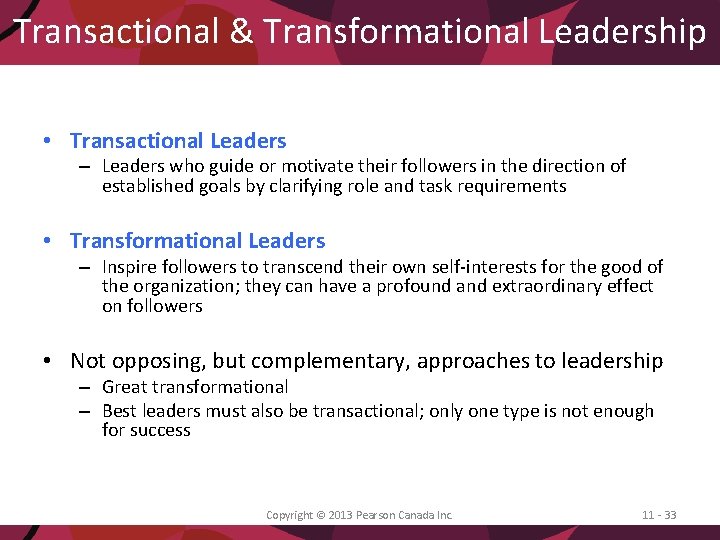 Transactional & Transformational Leadership

• Transactional Leaders
– Leaders who guide or motivate their followers in the direction of established goals by clarifying role and task requirements

• Transformational Leaders
– Inspire followers to transcend their own self-interests for the good of the organization; they can have a profound and extraordinary effect on followers

• Not opposing, but complementary, approaches to leadership
– Great transformational
– Best leaders must also be transactional; only one type is not enough for success

Copyright © 2013 Pearson Canada Inc.

11 - 33